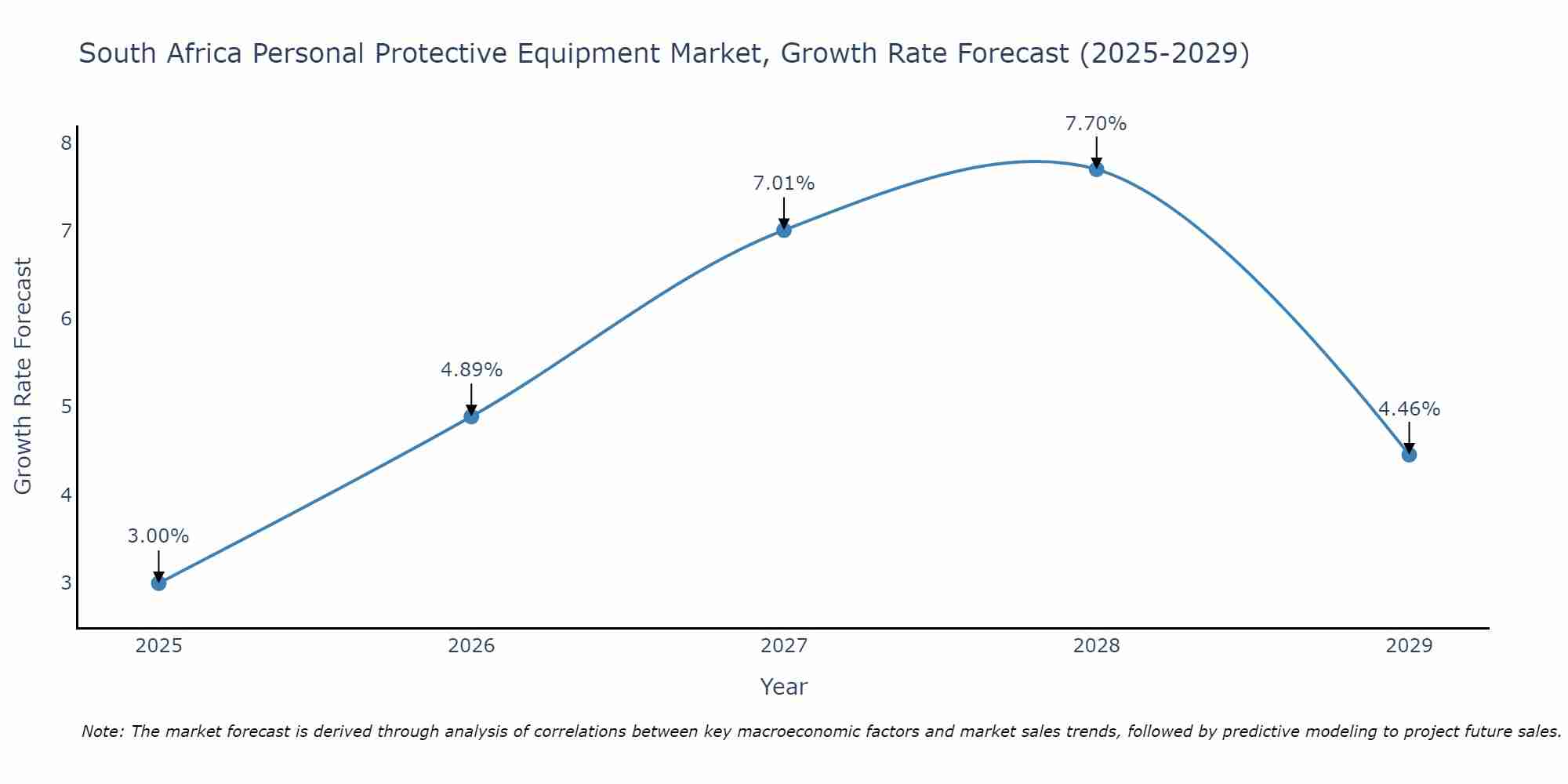 South Africa Personal Protective Equipment Market, Growth Rate Forecast (2025-2029)

Growth Rate Forecast

8
7
6
5
4
3

3.00%
4.89%
7.01%
7.70%
4.46%

2025
2026
2027
2028
2029

Year

Note: The market forecast is derived through analysis of correlations between key macroeconomic factors and market sales trends, followed by predictive modeling to project future sales.